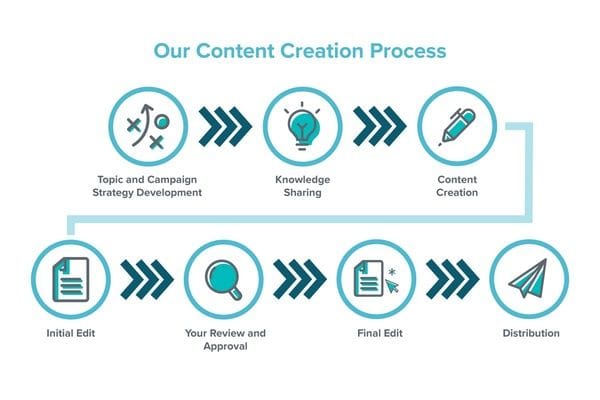 Our Content Creation Process

Topic and Campaign Strategy Development

Knowledge Sharing

Content Creation

Initial Edit

Your Review and Approval

Final Edit

Distribution